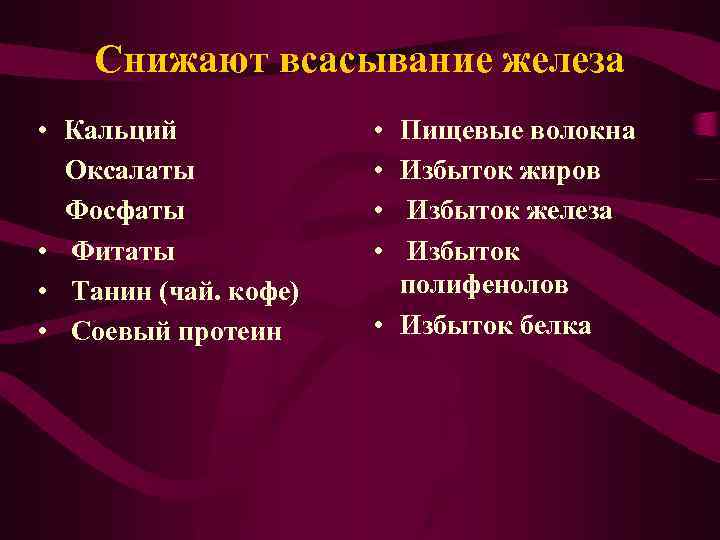 Снижают всасывание железа

• Кальций
Оксалаты
Фосфаты
• Фитаты
• Танин (чай. кофе)
• Соевый протеин

• Пищевые волокна
• Избыток жиров
• Избыток железа
• Избыток полифенолов
• Избыток белка